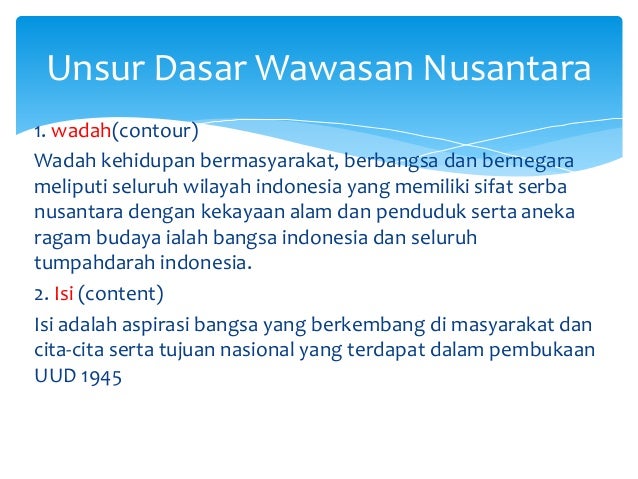 Unsur Dasar Wawasan Nusantara

1. wadah(contour)

Wadah kehidupan bermasyarakat, berbangsa dan bernegara meliputi seluruh wilayah indonesia yang memiliki sifat serba nusantara dengan kekayaan alam dan penduduk serta aneka ragam budaya ialah bangsa indonesia dan seluruh tumpahdarah indonesia.

2. Isi (content)

Isi adalah aspirasi bangsa yang berkembang di masyarakat dan cita-cita serta tujuan nasional yang terdapat dalam pembukaan UUD 1945